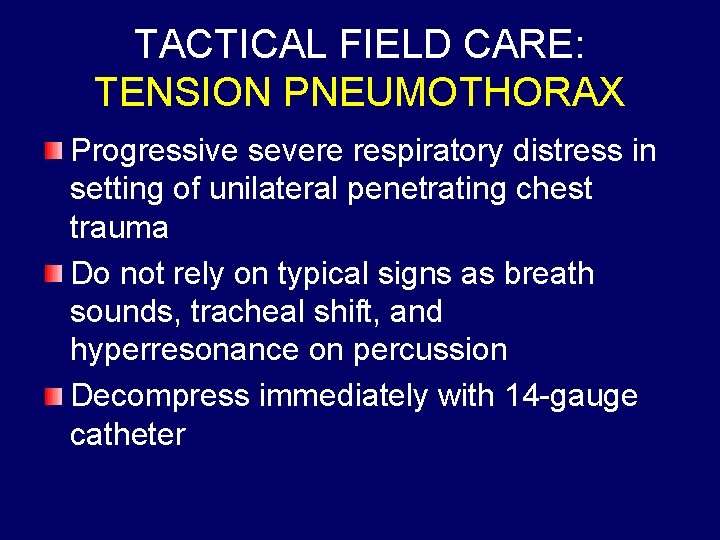 TACTICAL FIELD CARE:
TENSION PNEUMOTHORAX

Progressive severe respiratory distress in setting of unilateral penetrating chest trauma

Do not rely on typical signs as breath sounds, tracheal shift, and hyperresonance on percussion

Decompress immediately with 14-gauge catheter